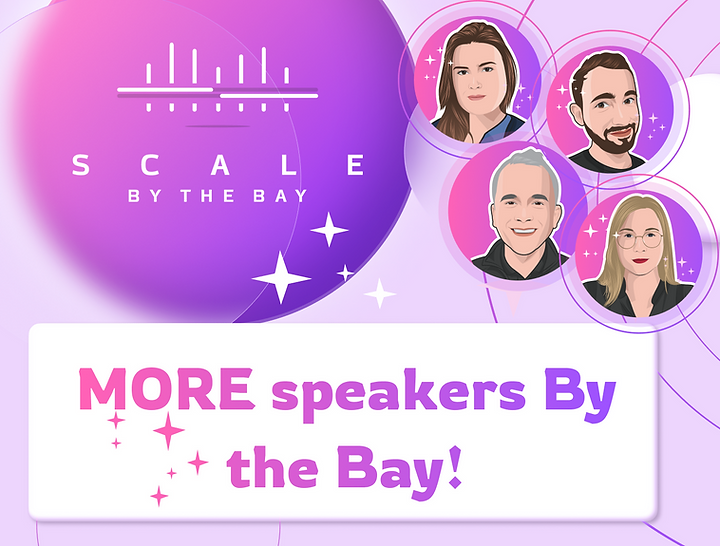 SCALE
BY THE BAY

MORE speakers By the Bay!